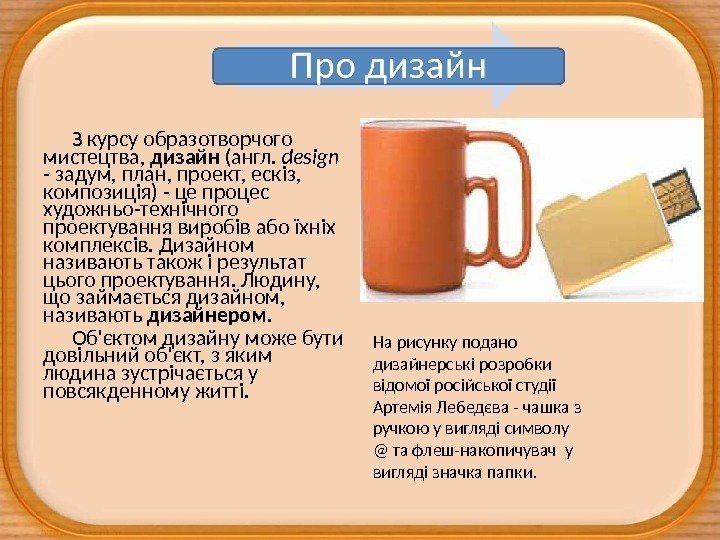 Про дизайн

З курсу образотворчого мистецтва, дизайн (англ. design - задум, план, проект, ескіз, композиція) - це процес художньо-технічного проектування виробів або їхніх комплексів. Дизайном називають також і результат цього проектування. Людину, що займається дизайном, називають дизайнером.

Об'єктом дизайну може бути довільний об'єкт, з яким людина зустрічається у повсякденному житті.

На рисунку подано дизайнерські розробки відомої російської студії Артемія Лебедєва - чашка з ручкою у вигляді символу @ та флеш-накопичувач у вигляді значка папки.